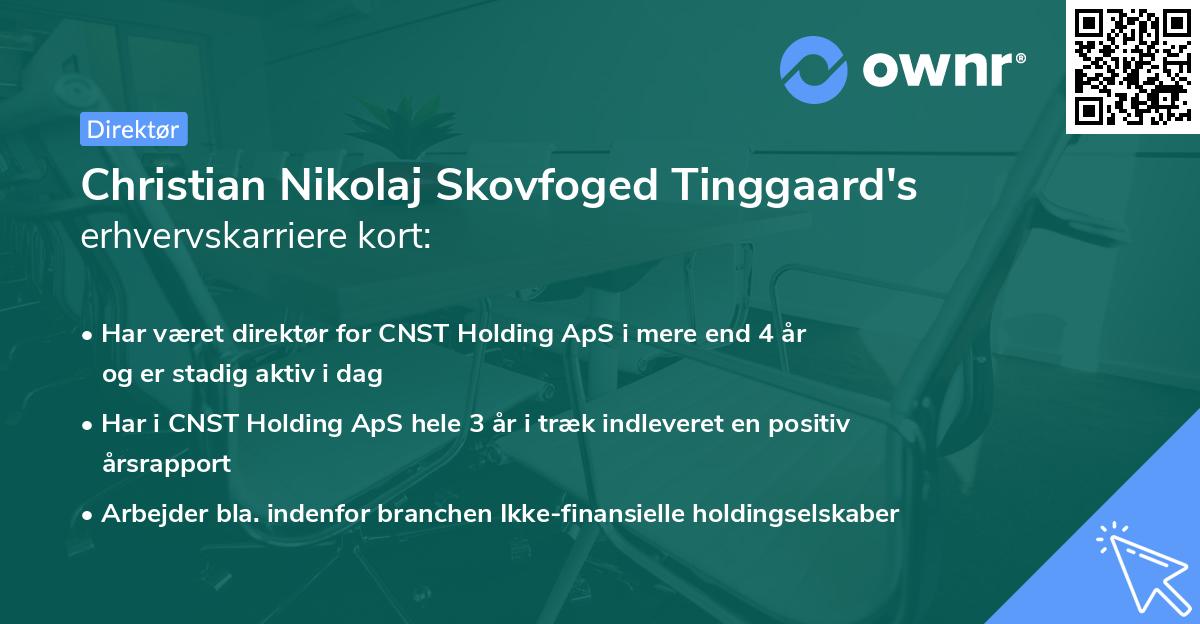 ownr®

Direktør

Christian Nikolaj Skovfoged Tinggaard's erhvervskarriere kort:

• Har været direktør for CNST Holding ApS i mere end 4 år og er stadig aktiv i dag

• Har i CNST Holding ApS hele 3 år i træk indleveret en positiv årsrapport

• Arbejder bla. indenfor branchen Ikke-finansielle holdingselskaber